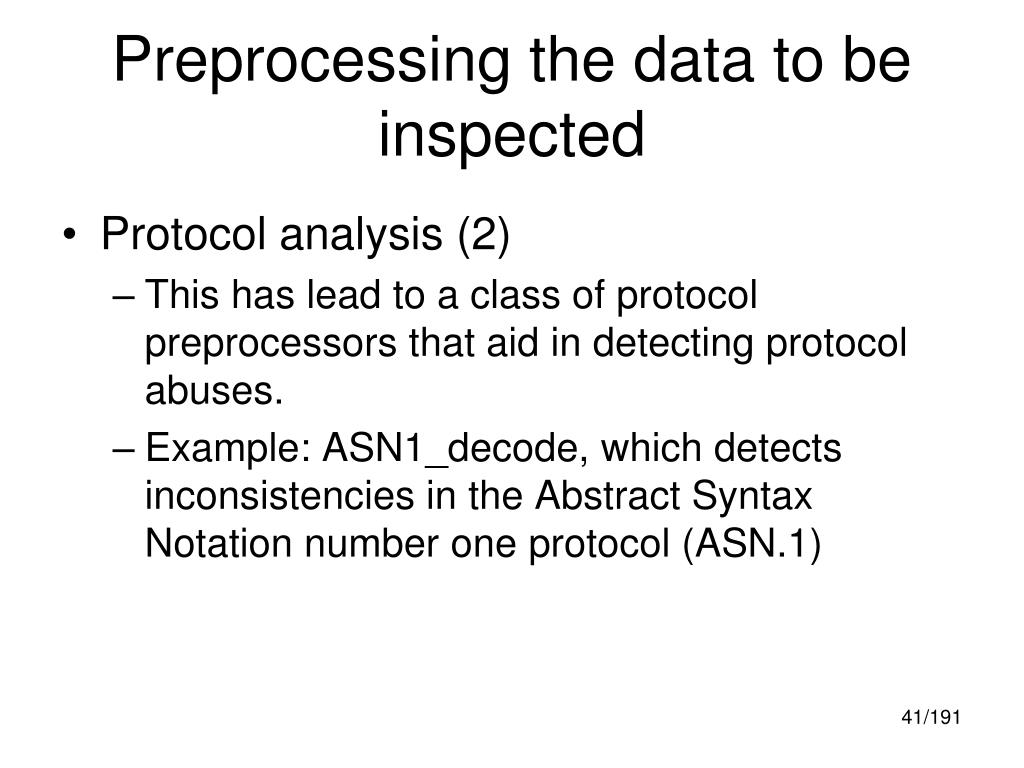 Preprocessing the data to be inspected

• Protocol analysis (2)
– This has lead to a class of protocol preprocessors that aid in detecting protocol abuses.
– Example: ASN1_decode, which detects inconsistencies in the Abstract Syntax Notation number one protocol (ASN.1)

41/191